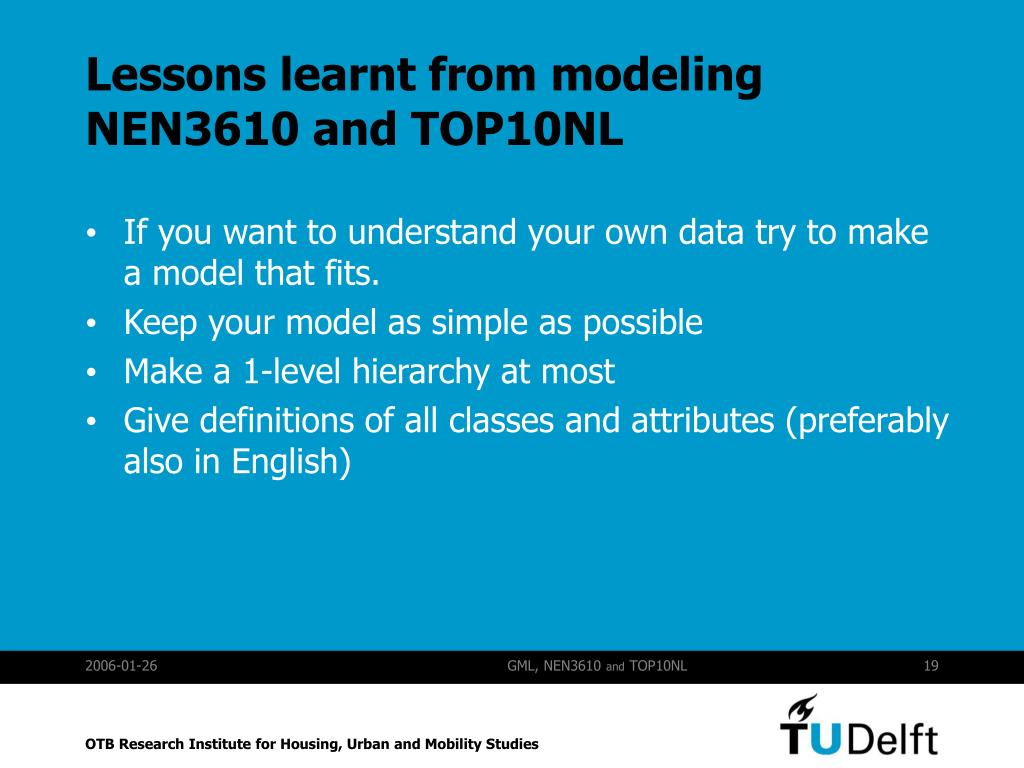 Lessons learnt from modeling NEN3610 and TOP10NL

• If you want to understand your own data try to make a model that fits.
• Keep your model as simple as possible
• Make a 1-level hierarchy at most
• Give definitions of all classes and attributes (preferably also in English)

2006-01-26

GML, NEN3610 and TOP10NL

19

OTB Research Institute for Housing, Urban and Mobility Studies

TUDelft